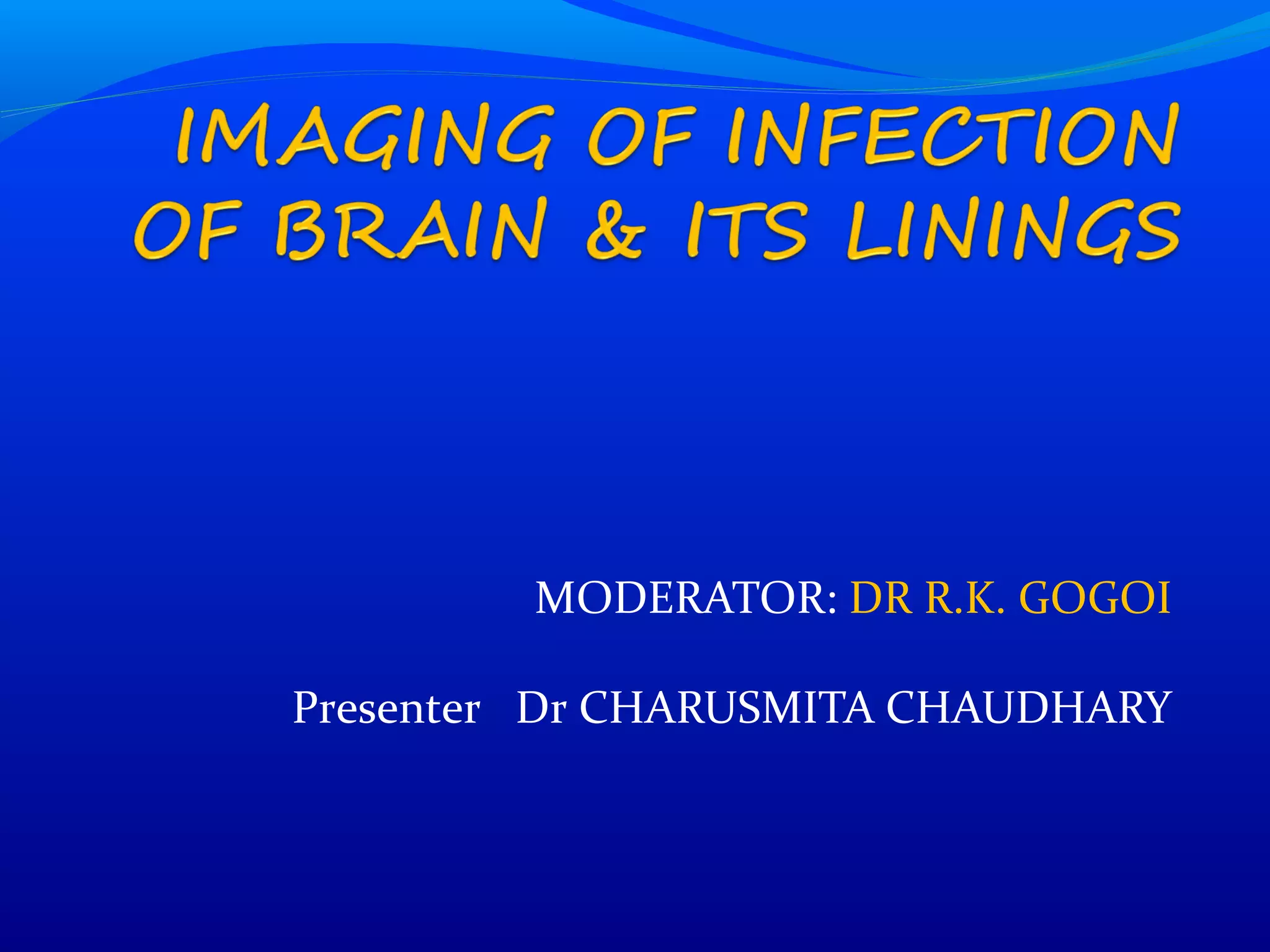 IMAGING OF INFECTION OF BRAIN & ITS LININGS

MODERATOR: DR R.K. GOGOI

Presenter Dr CHARUSMITA CHAUDHARY